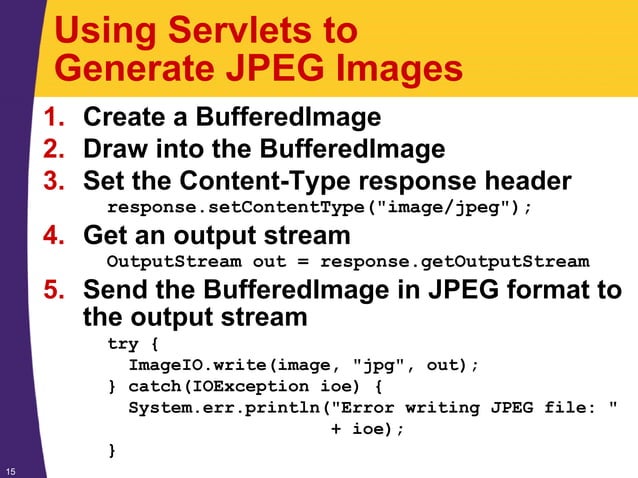 Using Servlets to Generate JPEG Images

1. Create a BufferedImage
2. Draw into the BufferedImage
3. Set the Content-Type response header
response.setContentType("image/jpeg");
4. Get an output stream
OutputStream out = response.getOutputStream
5. Send the BufferedImage in JPEG format to the output stream
try {
  ImageIO.write(image, "jpg", out);
} catch(IOException ioe) {
  System.err.println("Error writing JPEG file: "
                     + ioe);
}

15